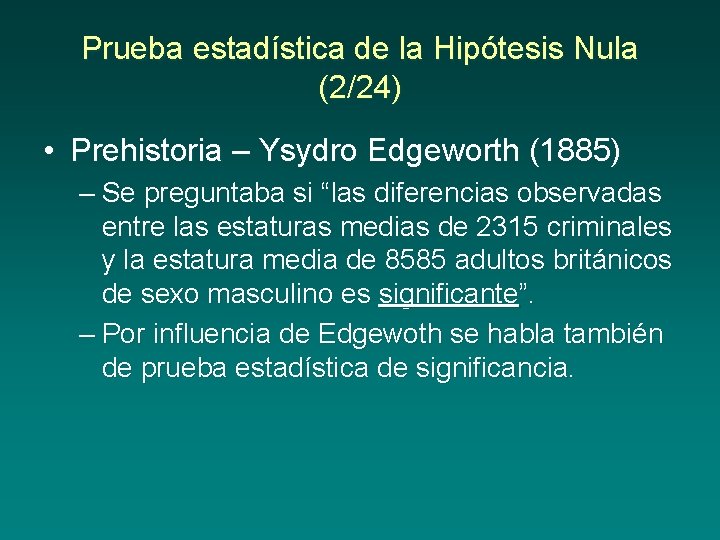 Prueba estadística de la Hipótesis Nula (2/24)

• Prehistoria – Ysydro Edgeworth (1885)

– Se preguntaba si “las diferencias observadas entre las estaturas medias de 2315 criminales y la estatura media de 8585 adultos británicos de sexo masculino es significante”.

– Por influencia de Edgewoth se habla también de prueba estadística de significancia.